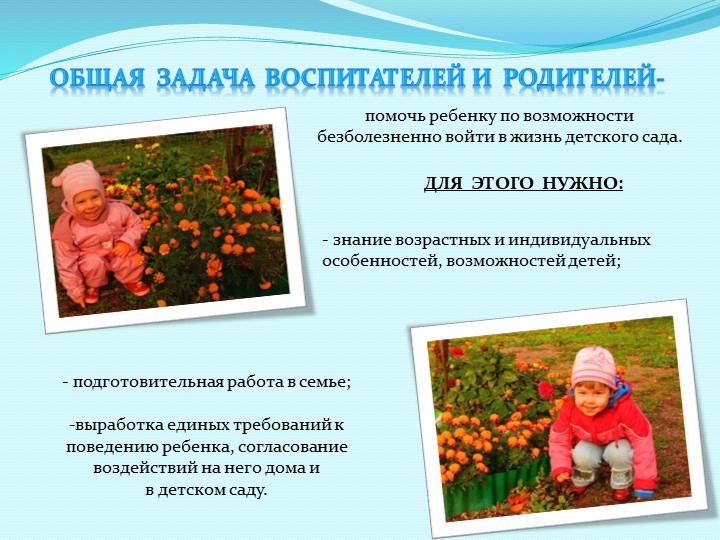 ОБЩАЯ ЗАДАЧА ВОСПИТАТЕЛЕЙ И РОДИТЕЛЕЙ-

помочь ребенку по возможности безболезненно войти в жизнь детского сада.

ДЛЯ ЭТОГО НУЖНО:

- знание возрастных и индивидуальных особенностей, возможностей детей;

- подготовительная работа в семье;

-выработка единых требований к поведению ребенка, согласование воздействий на него дома и в детском саду.